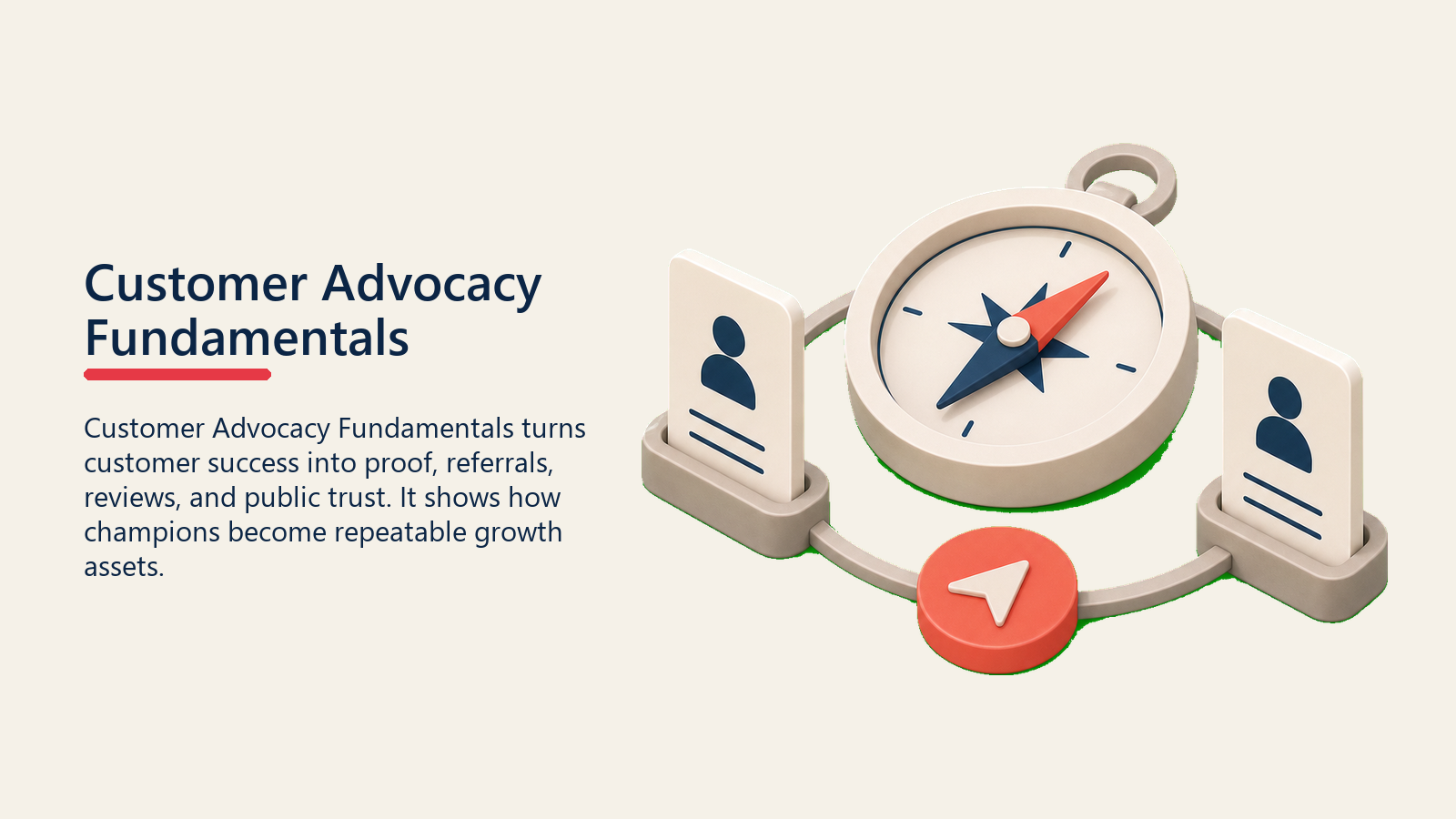 Customer Advocacy Fundamentals

Customer Advocacy Fundamentals turns customer success into proof, referrals, reviews, and public trust. It shows how champions become repeatable growth assets.